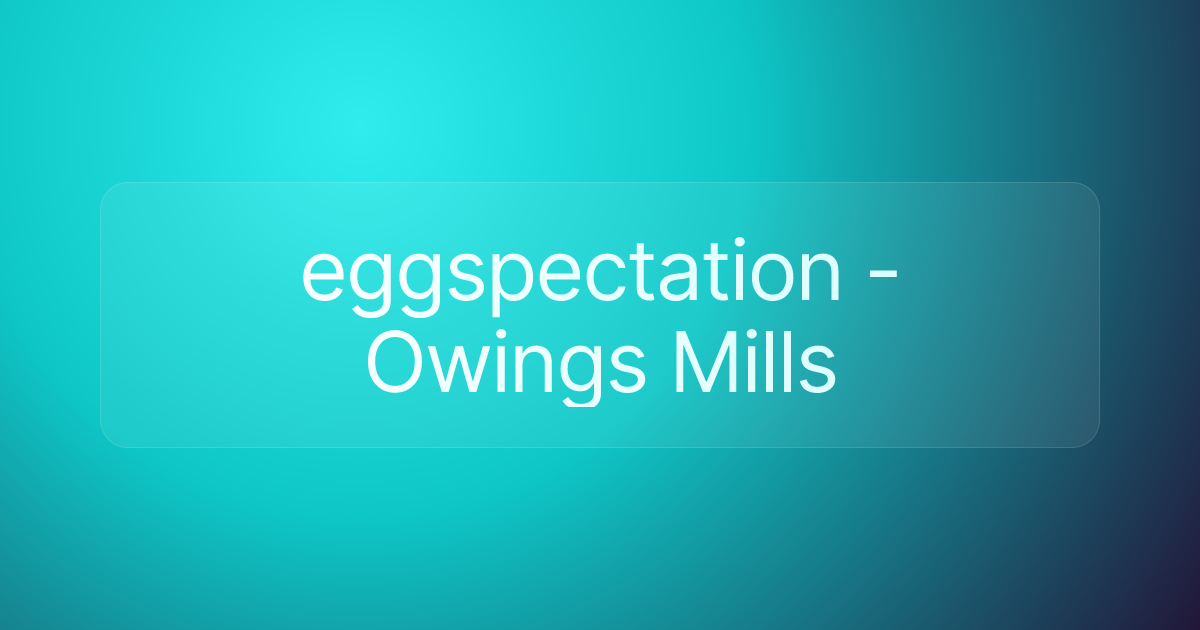 eggspectation - Owings Mills